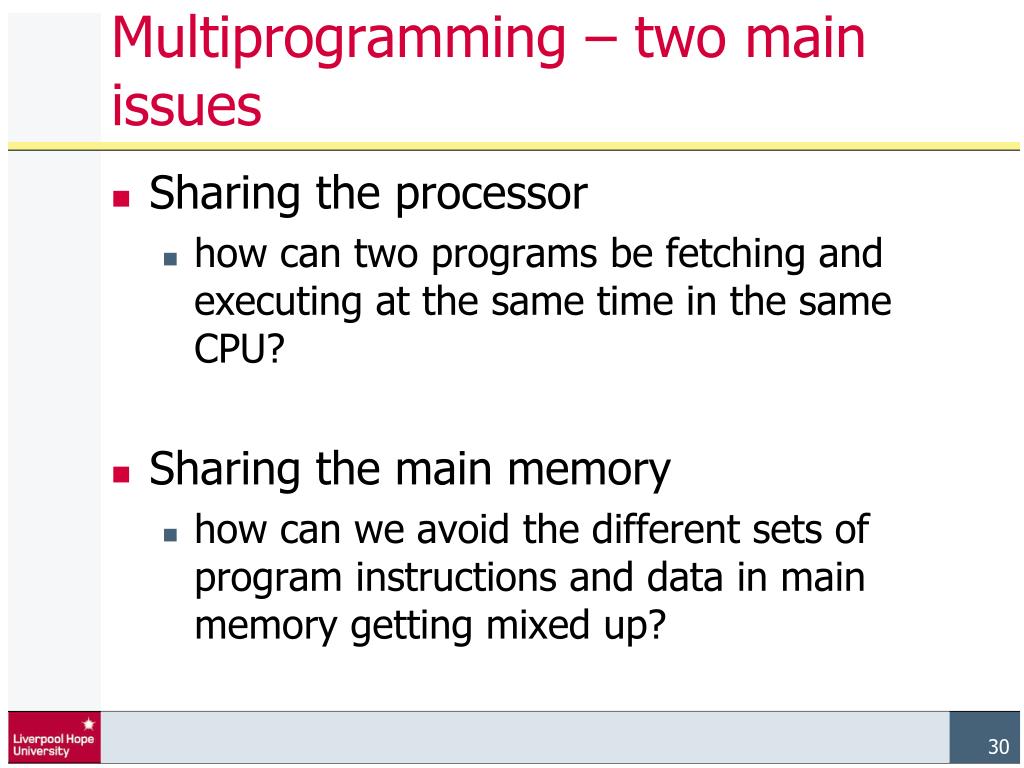 Multiprogramming – two main issues

Sharing the processor
how can two programs be fetching and executing at the same time in the same CPU?

Sharing the main memory
how can we avoid the different sets of program instructions and data in main memory getting mixed up?

Liverpool Hope University

30